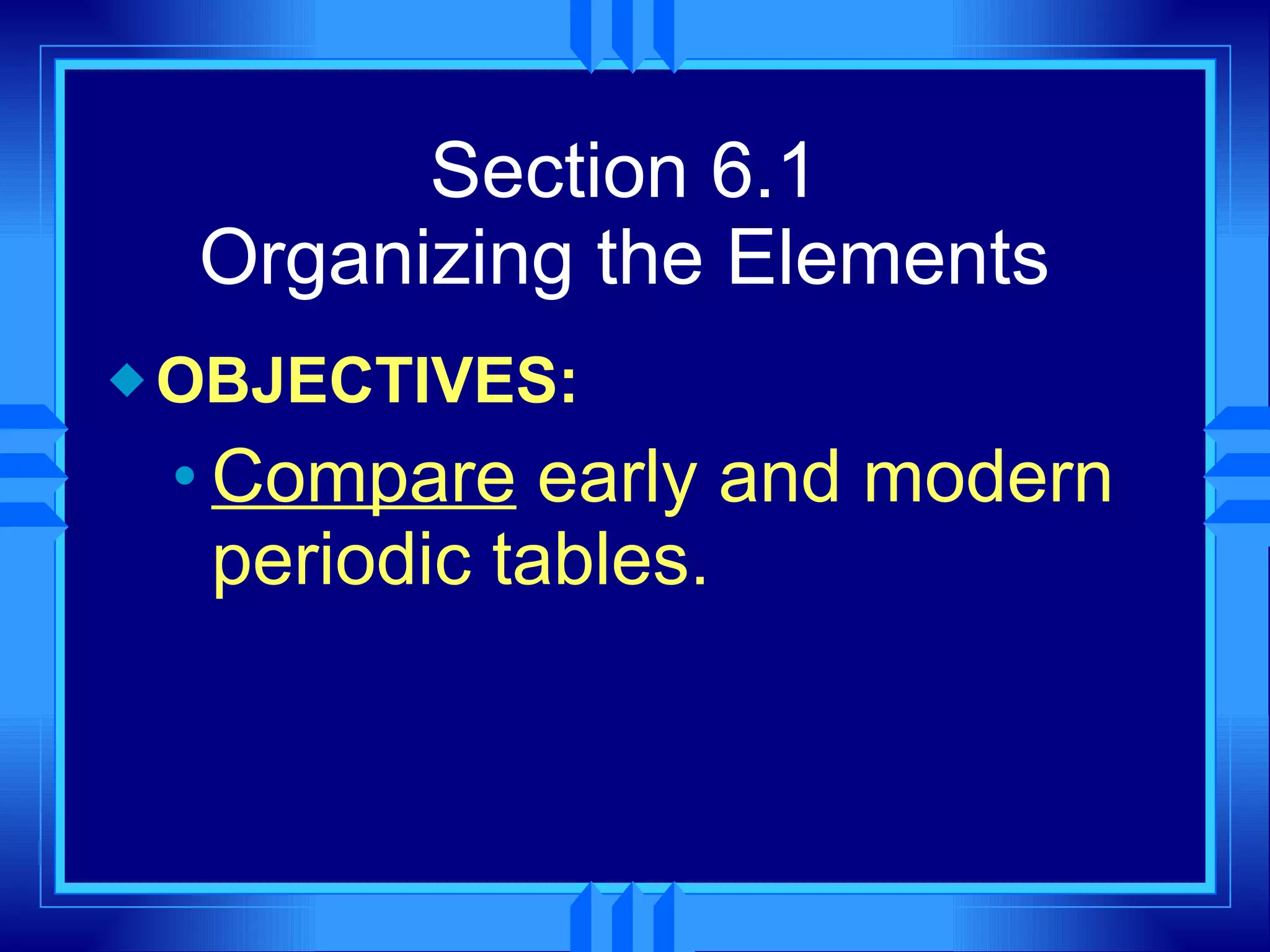 Section 6.1
Organizing the Elements

OBJECTIVES:

Compare early and modern periodic tables.